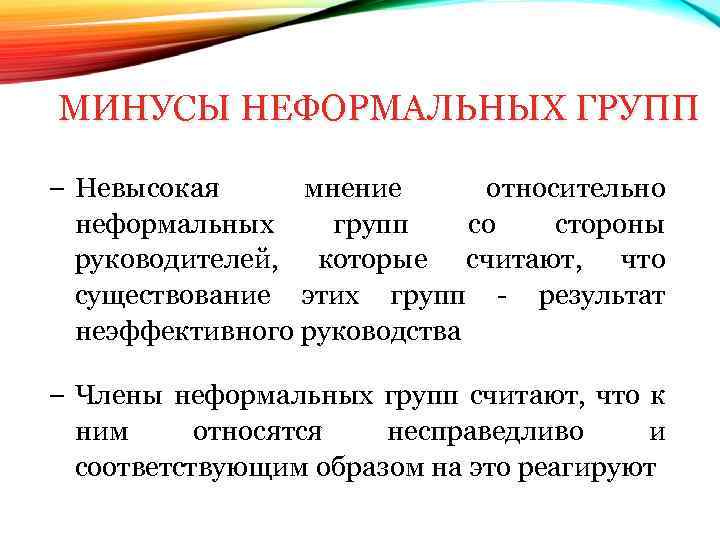 МИНУСЫ НЕФОРМАЛЬНЫХ ГРУПП

– Невысокая мнение относительно неформальных групп со стороны руководителей, которые считают, что существование этих групп - результат неэффективного руководства

– Члены неформальных групп считают, что к ним относятся несправедливо и соответствующим образом на это реагируют